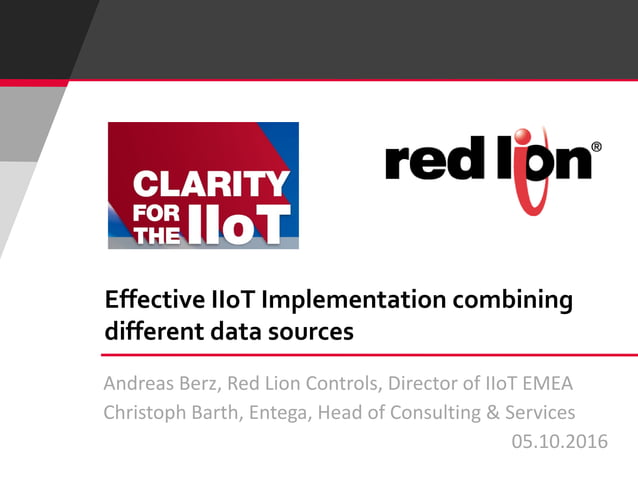 CLARITY FOR THE IIoT

red lion®

Effective IIoT Implementation combining different data sources

Andreas Berz, Red Lion Controls, Director of IIoT EMEA
Christoph Barth, Entega, Head of Consulting & Services
05.10.2016